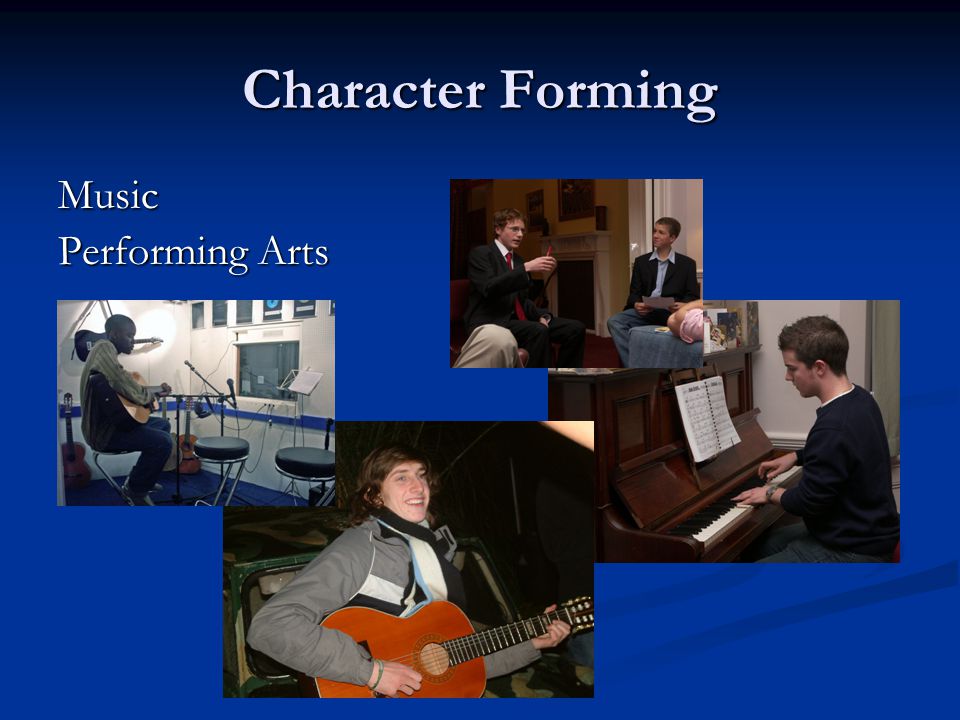 Character Forming

Music
Performing Arts